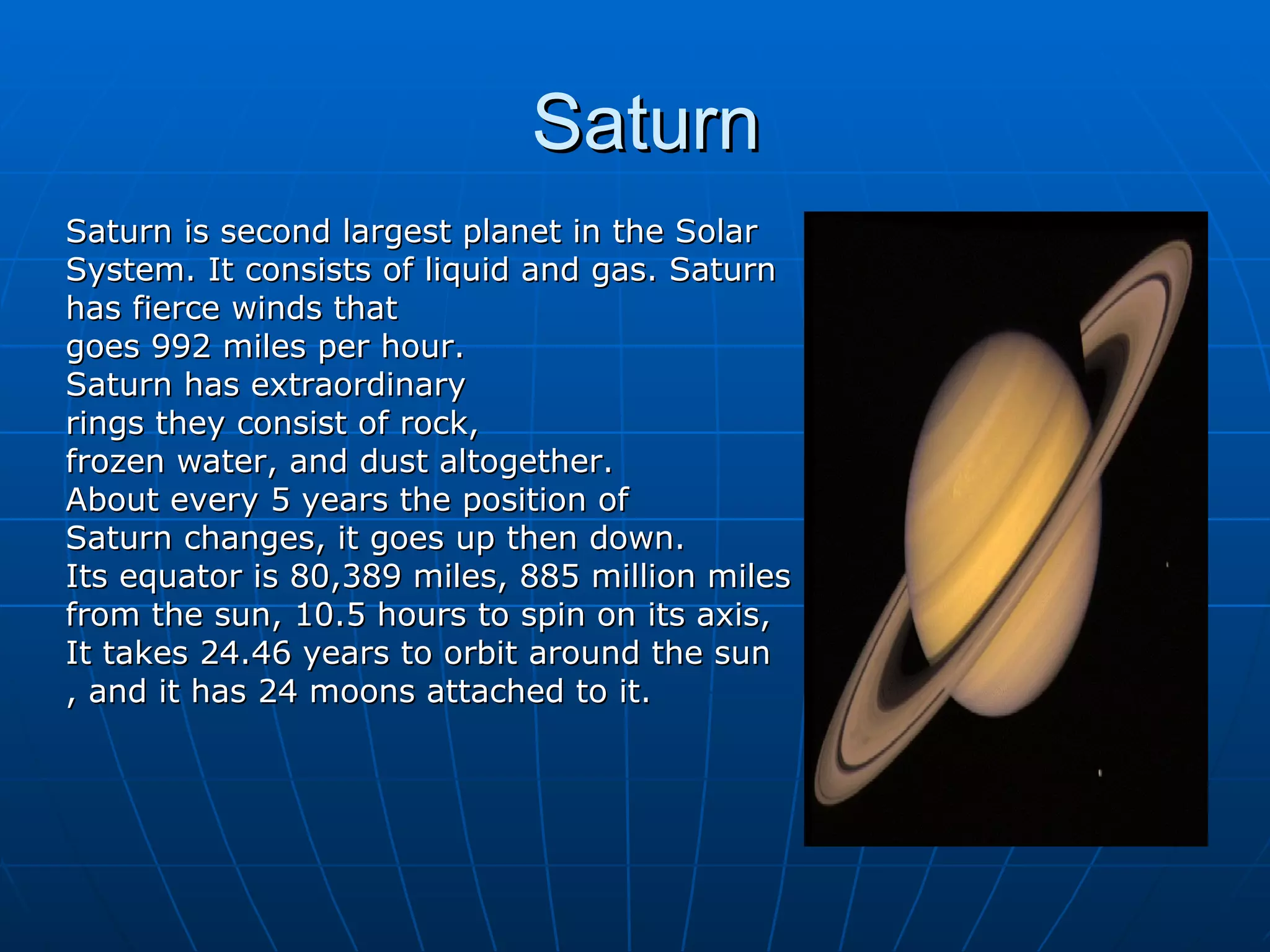 Saturn

Saturn is second largest planet in the Solar System. It consists of liquid and gas. Saturn has fierce winds that
goes 992 miles per hour.
Saturn has extraordinary
rings they consist of rock,
frozen water, and dust altogether.
About every 5 years the position of
Saturn changes, it goes up then down.
Its equator is 80,389 miles, 885 million miles from the sun, 10.5 hours to spin on its axis, It takes 24.46 years to orbit around the sun , and it has 24 moons attached to it.